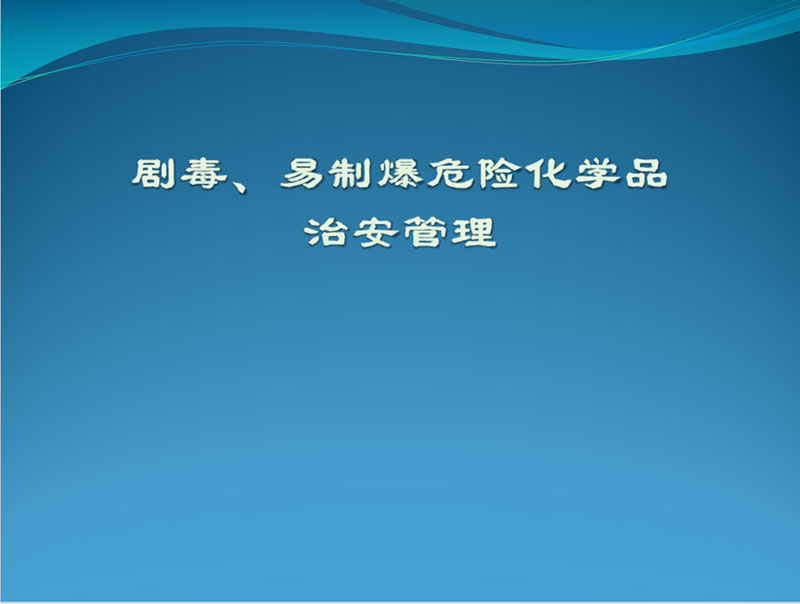 剧毒、易制爆危险化学品
治安管理